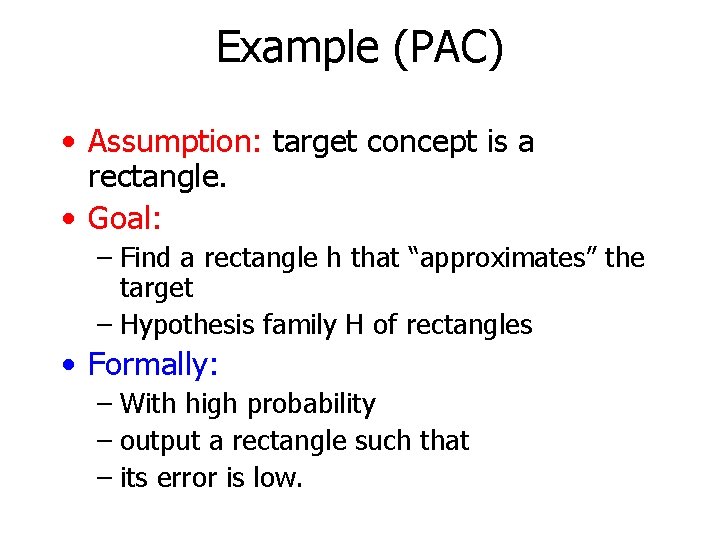 Example (PAC)

• Assumption: target concept is a rectangle.
• Goal:
– Find a rectangle h that “approximates” the target
– Hypothesis family H of rectangles
• Formally:
– With high probability
– output a rectangle such that
– its error is low.